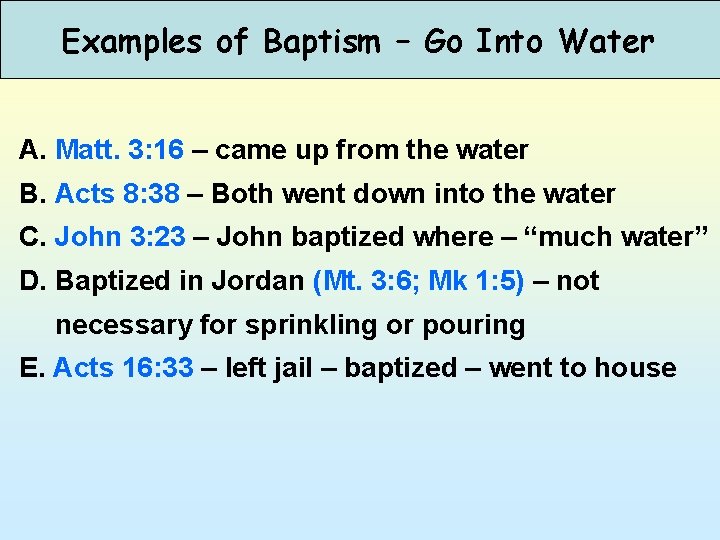 Examples of Baptism – Go Into Water

A. Matt. 3:16 – came up from the water
B. Acts 8:38 – Both went down into the water
C. John 3:23 – John baptized where – “much water”
D. Baptized in Jordan (Mt. 3:6; Mk 1:5) – not necessary for sprinkling or pouring
E. Acts 16:33 – left jail – baptized – went to house